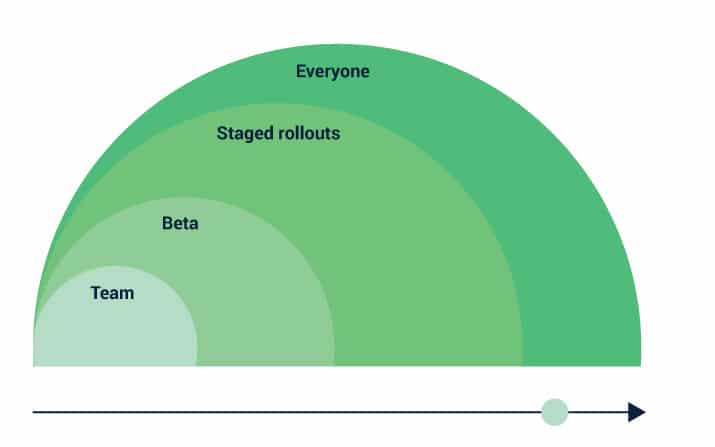 Everyone
Staged rollouts
Beta
Team